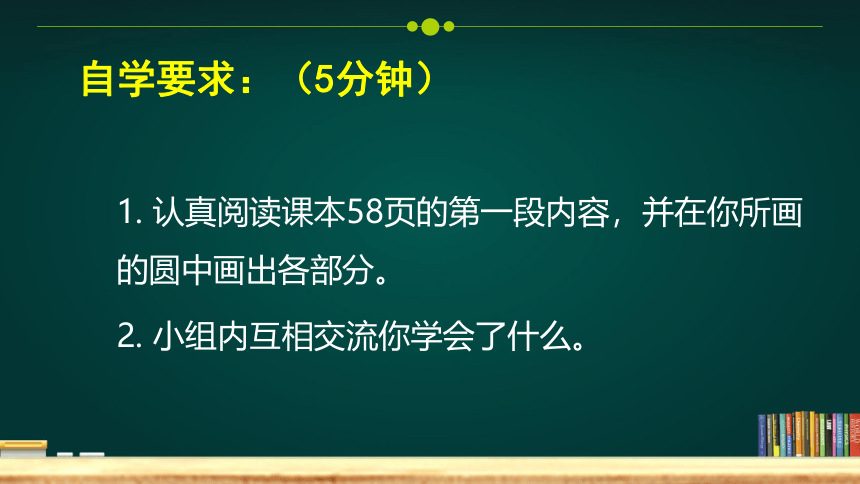 自学要求：（5分钟）

1. 认真阅读课本58页的第一段内容，并在你所画的圆中画出各部分。

2. 小组内互相交流你学会了什么。